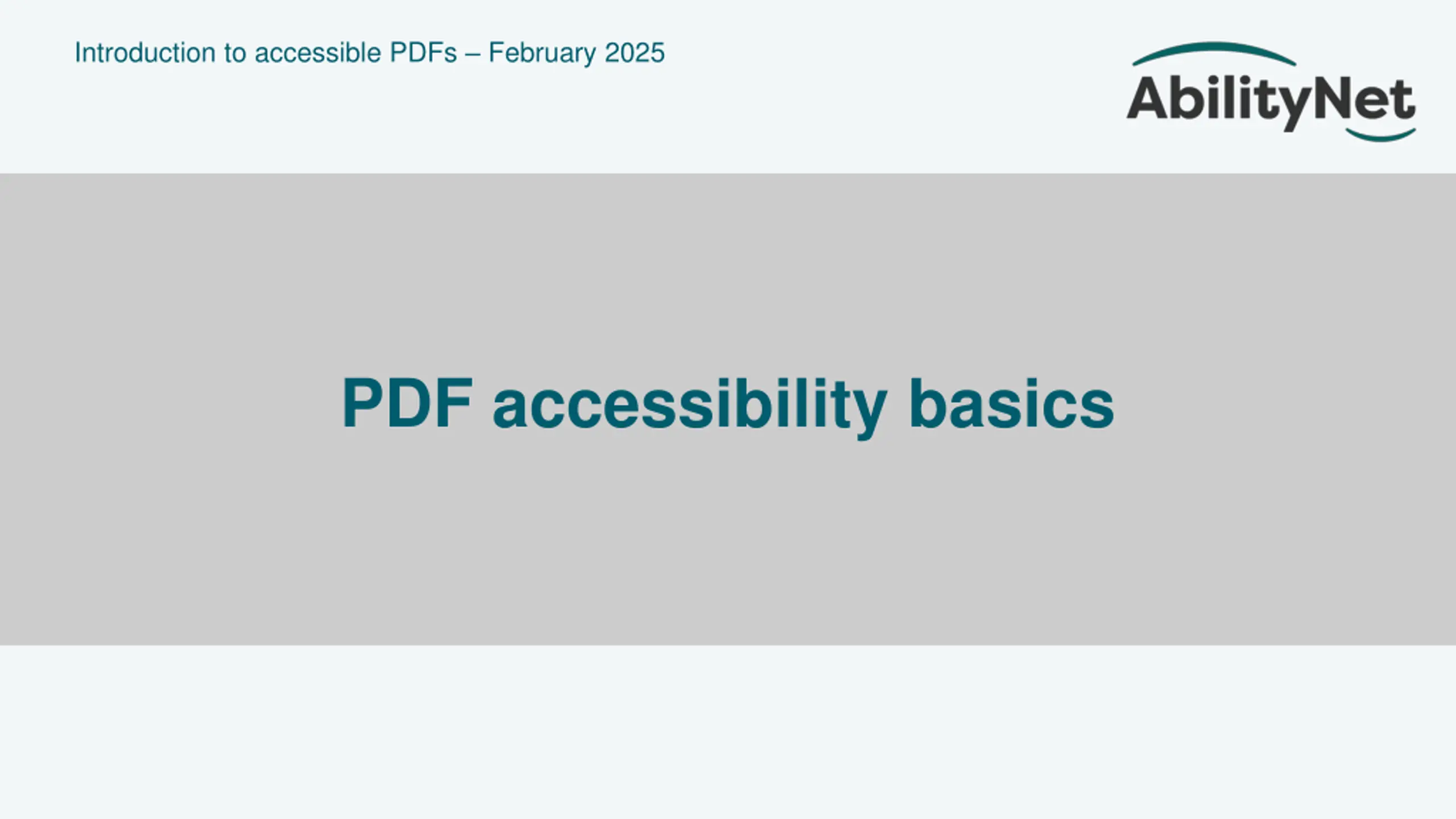 Introduction to accessible PDFs – February 2025

AbilityNet

PDF accessibility basics